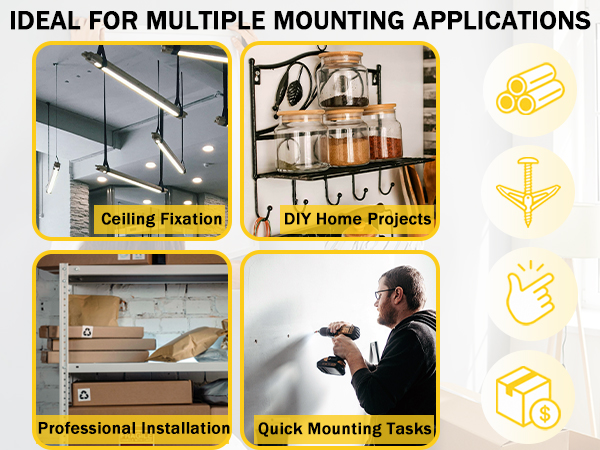 IDEAL FOR MULTIPLE MOUNTING APPLICATIONS

Ceiling Fixation

DIY Home Projects

Professional Installation

Quick Mounting Tasks

$